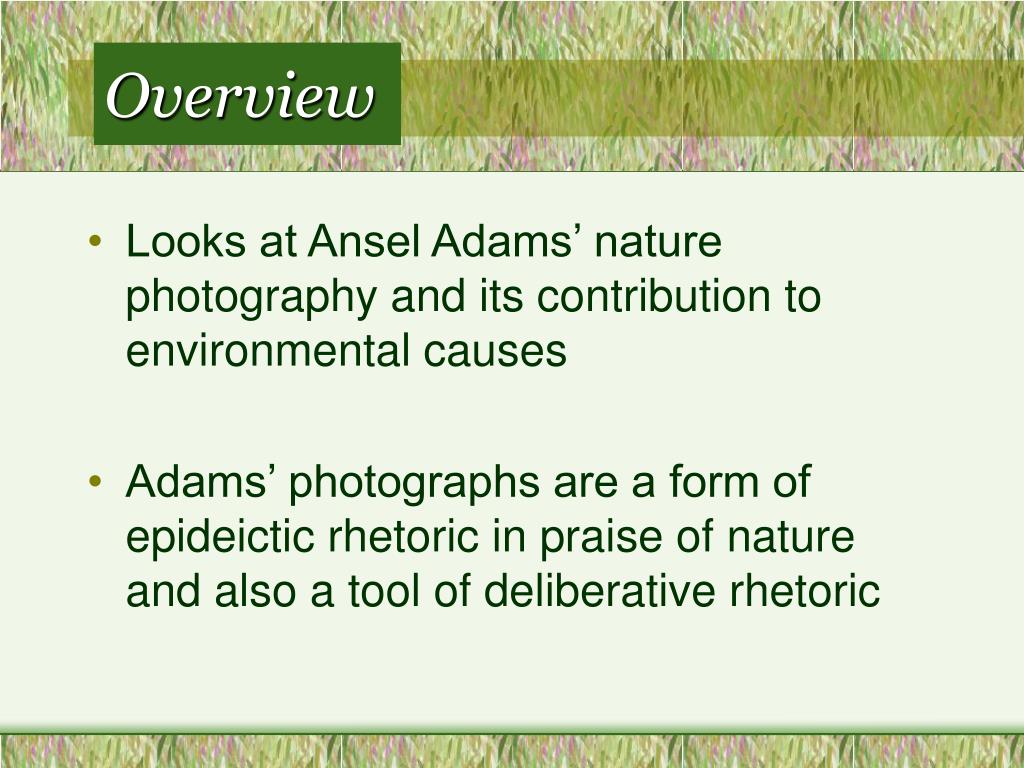 Overview

• Looks at Ansel Adams’ nature photography and its contribution to environmental causes

• Adams’ photographs are a form of epideictic rhetoric in praise of nature and also a tool of deliberative rhetoric